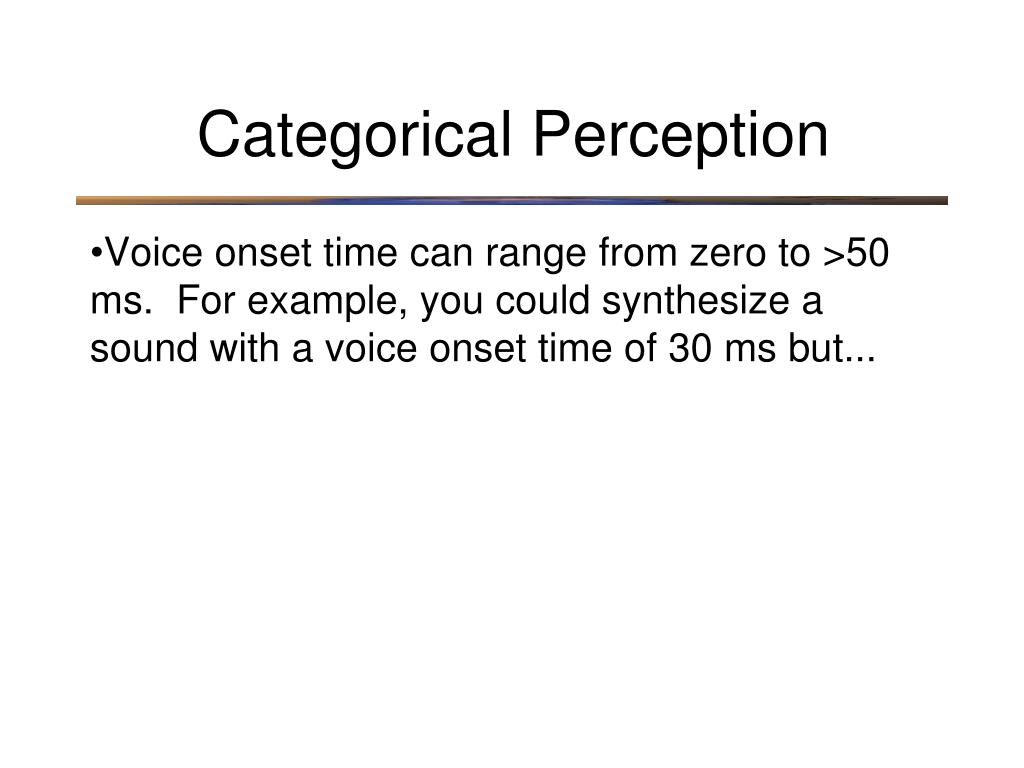 Categorical Perception

•Voice onset time can range from zero to >50 ms.  For example, you could synthesize a sound with a voice onset time of 30 ms but...